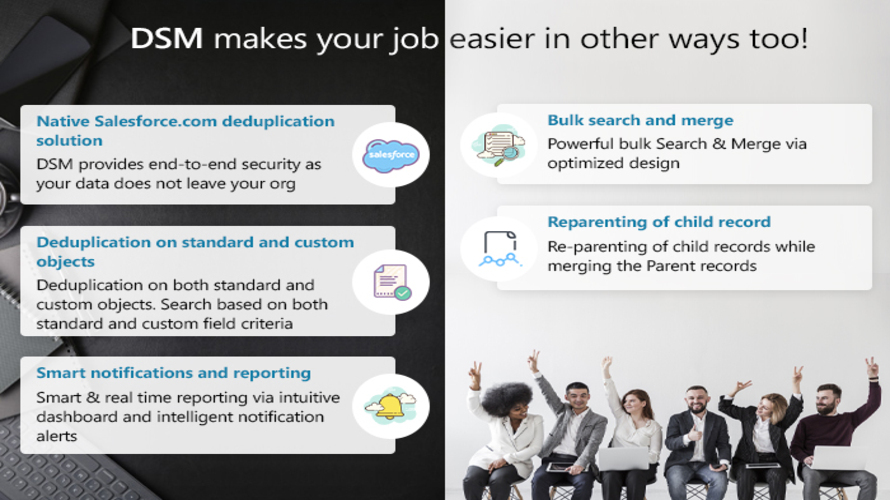 DSM makes your job easier in other ways too!

Native Salesforce.com deduplication solution
DSM provides end-to-end security as your data does not leave your org

salesforce

Deduplication on standard and custom objects
Deduplication on both standard and custom objects. Search based on both standard and custom field criteria

Smart notifications and reporting
Smart & real time reporting via intuitive dashboard and intelligent notification alerts

Bulk search and merge
Powerful bulk Search & Merge via optimized design

Reparenting of child record
Re-parenting of child records while merging the Parent records